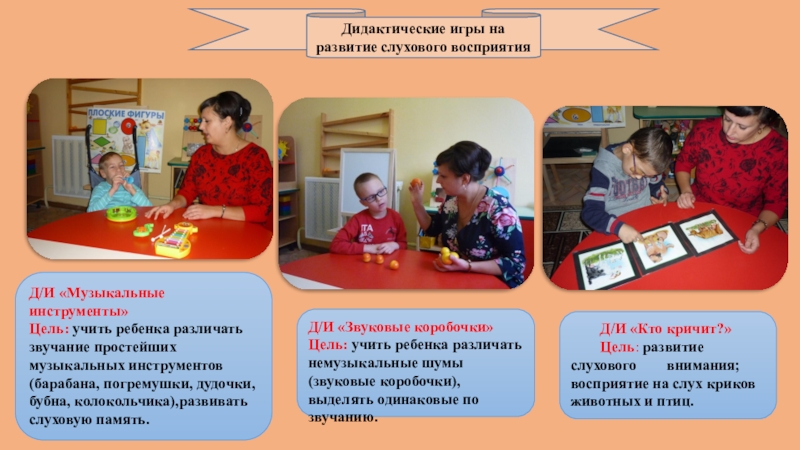 Дидактические игры на развитие слухового восприятия

ПЛОСКИЕ ФИГУРЫ

Д/И «Музыкальные инструменты»
Цель: учить ребенка различать звучание простейших музыкальных инструментов (барабана, погремушки, дудочки, бубна, колокольчика),развивать слуховую память.

Д/И «Звуковые коробочки»
Цель: учить ребенка различать немузыкальные шумы (звуковые коробочки), выделять одинаковые по звучанию.

Д/И «Кто кричит?»
Цель: развитие слухового внимания; восприятие на слух криков животных и птиц.